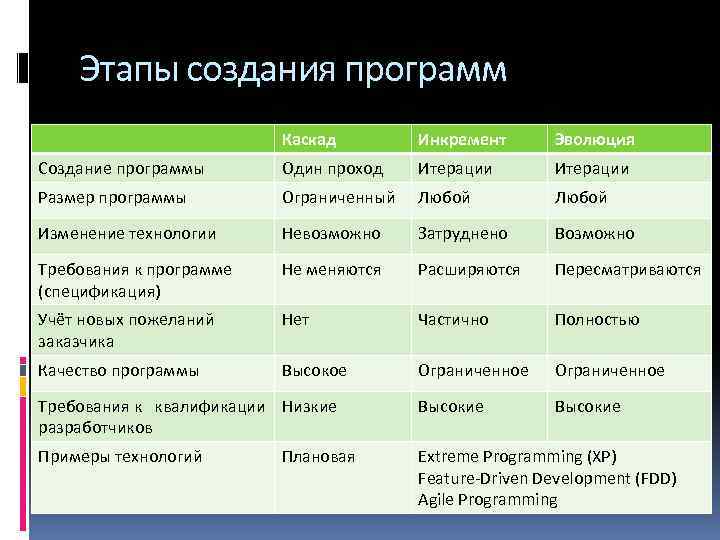 Этапы создания программ

| | Каскад | Инкремент | Эволюция |
|---|---|---|---|
| Создание программы | Один проход | Итерации | Итерации |
| Размер программы | Ограниченный | Любой | Любой |
| Изменение технологии | Невозможно | Затруднено | Возможно |
| Требования к программе (спецификация) | Не меняются | Расширяются | Пересматриваются |
| Учёт новых пожеланий заказчика | Нет | Частично | Полностью |
| Качество программы | Высокое | Ограниченное | Ограниченное |
| Требования к квалификации разработчиков | Низкие | Высокие | Высокие |
| Примеры технологий | Плановая | Extreme Programming (XP) Feature-Driven Development (FDD) Agile Programming | |